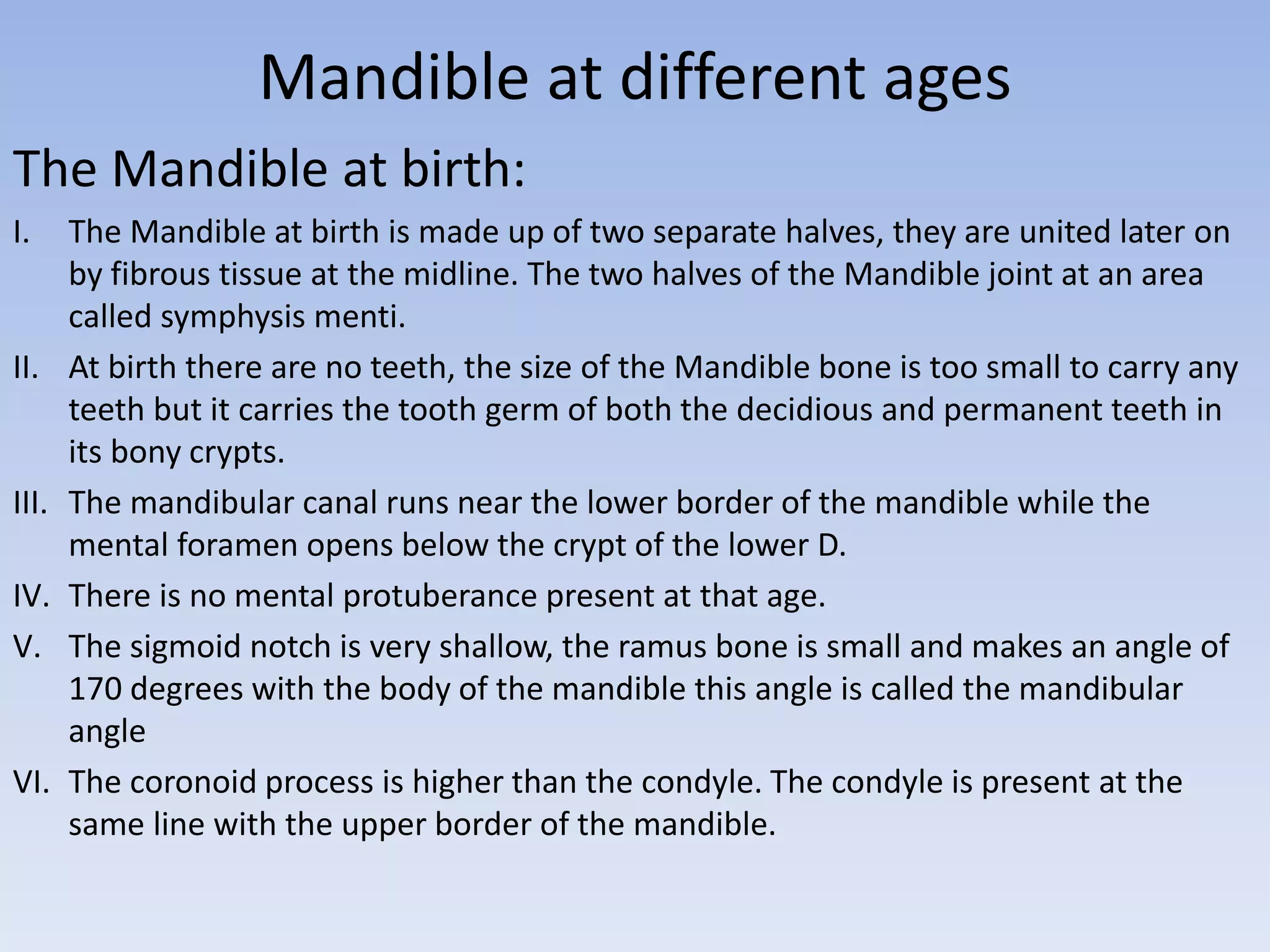 Mandible at different ages

The Mandible at birth:

I. The Mandible at birth is made up of two separate halves, they are united later on by fibrous tissue at the midline. The two halves of the Mandible joint at an area called symphysis menti.

II. At birth there are no teeth, the size of the Mandible bone is too small to carry any teeth but it carries the tooth germ of both the decidious and permanent teeth in its bony crypts.

III. The mandibular canal runs near the lower border of the mandible while the mental foramen opens below the crypt of the lower D.

IV. There is no mental protuberance present at that age.

V. The sigmoid notch is very shallow, the ramus bone is small and makes an angle of 170 degrees with the body of the mandible this angle is called the mandibular angle

VI. The coronoid process is higher than the condyle. The condyle is present at the same line with the upper border of the mandible.